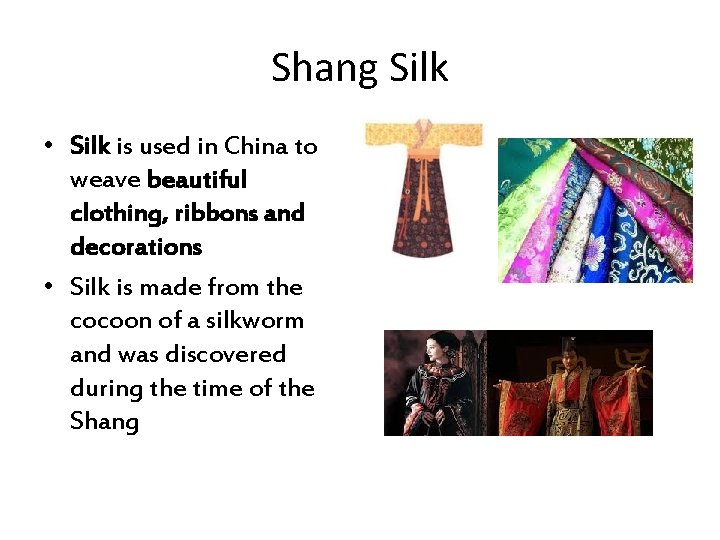 Shang Silk

• Silk is used in China to weave beautiful clothing, ribbons and decorations

• Silk is made from the cocoon of a silkworm and was discovered during the time of the Shang